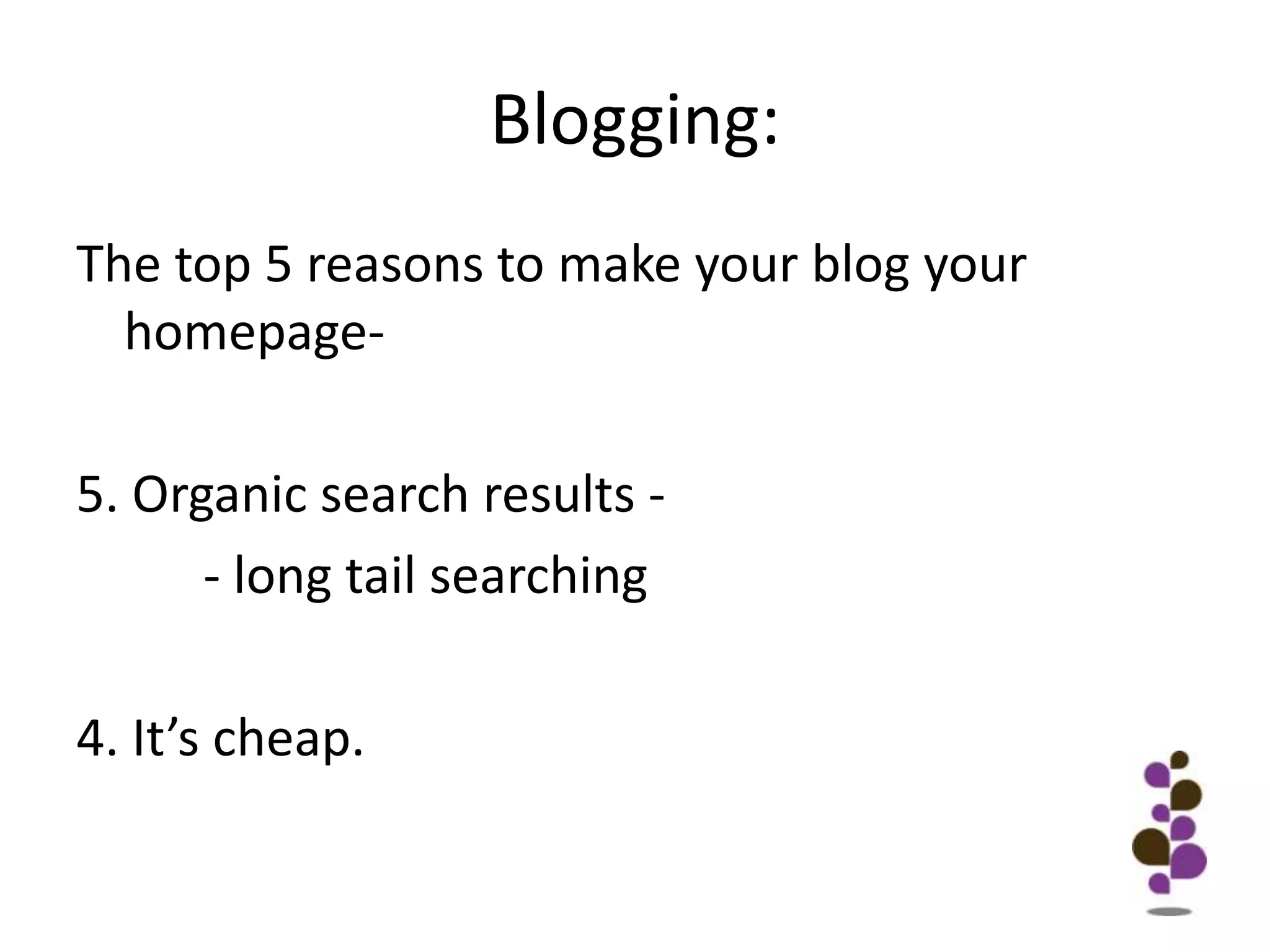 Blogging:

The top 5 reasons to make your blog your homepage-

5. Organic search results -

- long tail searching

4. It’s cheap.